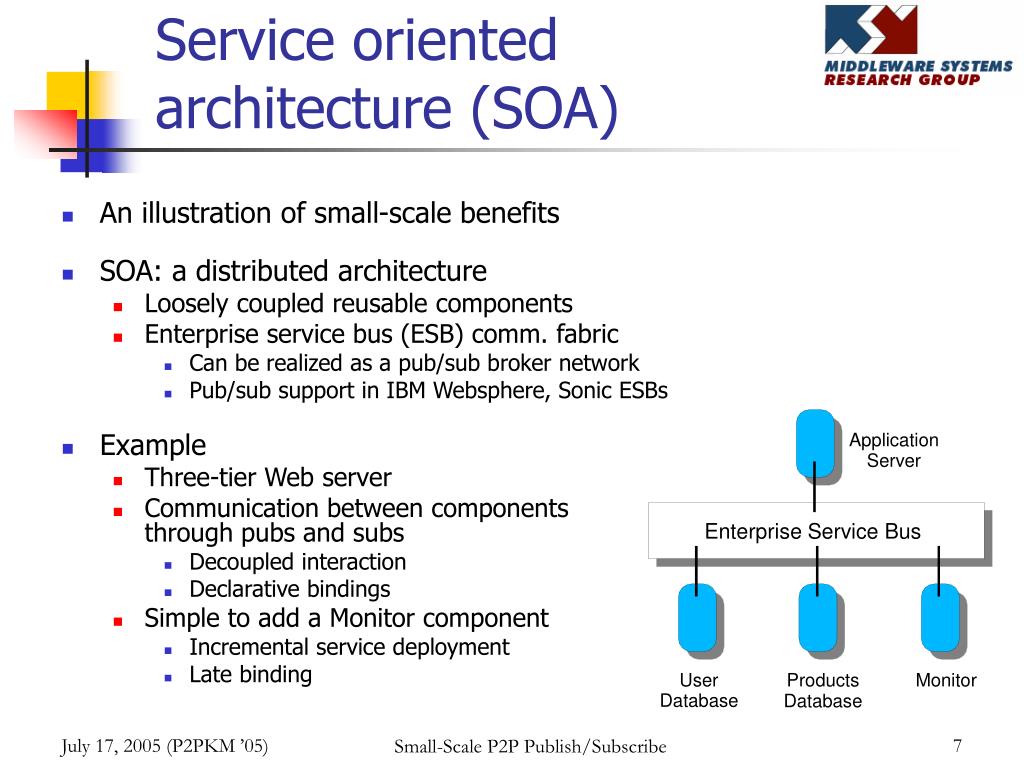 Service oriented architecture (SOA)

MIDDLEWARE SYSTEMS RESEARCH GROUP

An illustration of small-scale benefits

SOA: a distributed architecture
Loosely coupled reusable components
Enterprise service bus (ESB) comm. fabric
Can be realized as a pub/sub broker network
Pub/sub support in IBM Websphere, Sonic ESBs

Example
Three-tier Web server
Communication between components through pubs and subs
Decoupled interaction
Declarative bindings
Simple to add a Monitor component
Incremental service deployment
Late binding

Application Server

Enterprise Service Bus

User Database

Products Database

Monitor

July 17, 2005 (P2PKM '05)

Small-Scale P2P Publish/Subscribe

7